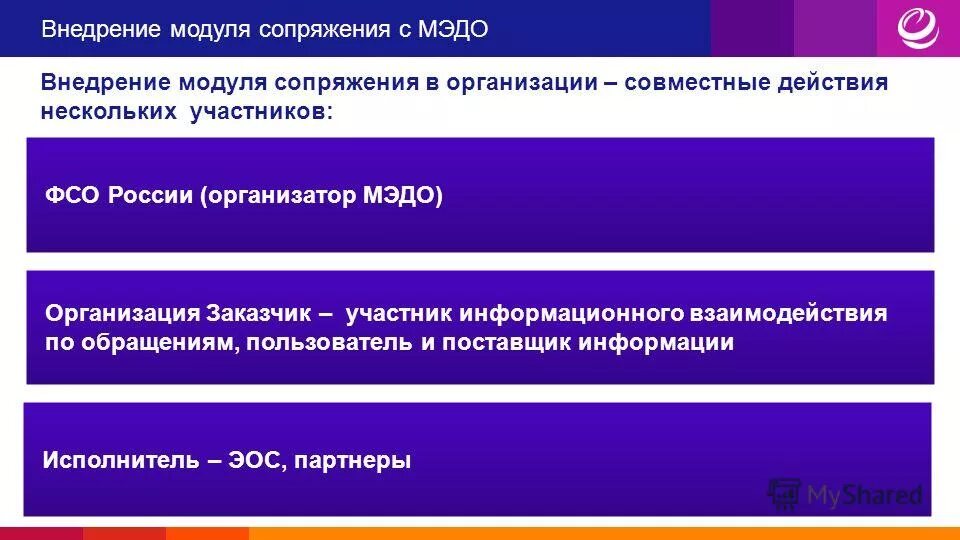 Внедрение модуля сопряжения с МЭДО

Внедрение модуля сопряжения в организации – совместные действия нескольких участников:

ФСО России (организатор МЭДО)

Организация Заказчик – участник информационного взаимодействия по обращениям, пользователь и поставщик информации

Исполнитель – ЭОС, партнеры

MyShared